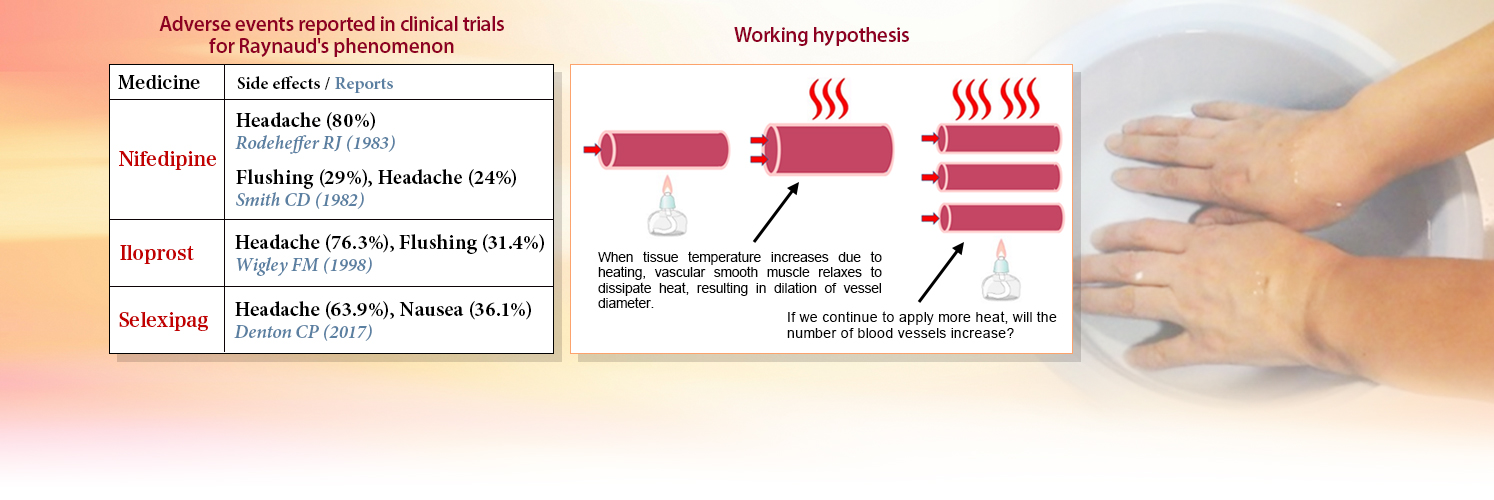 Adverse events reported in clinical trials for Raynaud's phenomenon

| Medicine | Side effects / Reports |
|---|---|
| Nifedipine | Headache (80%) Rodeheffer RJ (1983) Flushing (29%), Headache (24%) Smith CD (1982) |
| Iloprost | Headache (76.3%), Flushing (31.4%) Wigley FM (1998) |
| Selexipag | Headache (63.9%), Nausea (36.1%) Denton CP (2017) |

Working hypothesis

When tissue temperature increases due to heating, vascular smooth muscle relaxes to dissipate heat, resulting in dilation of vessel diameter.

If we continue to apply more heat, will the number of blood vessels increase?